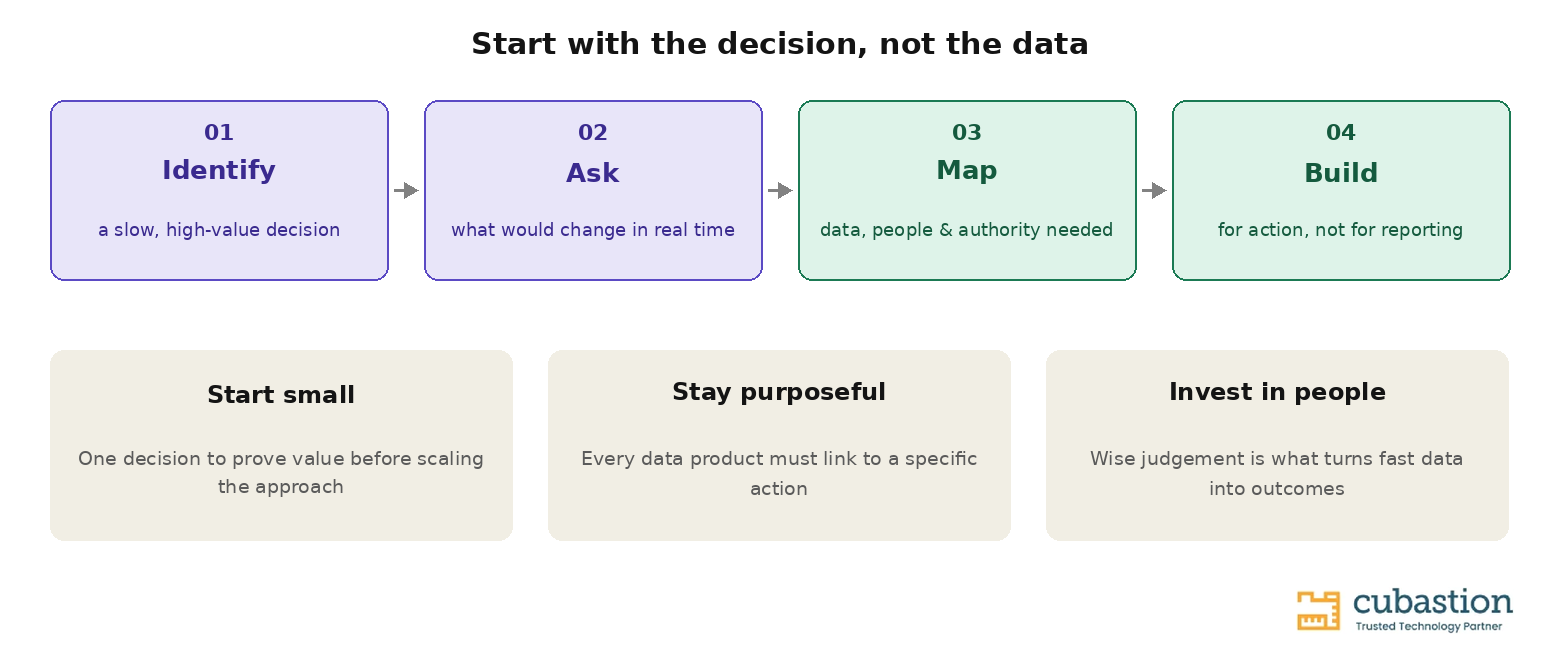 Start with the decision, not the data

01
Identify
a slow, high-value decision

02
Ask
what would change in real time

03
Map
data, people & authority needed

04
Build
for action, not for reporting

Start small
One decision to prove value before scaling the approach

Stay purposeful
Every data product must link to a specific action

Invest in people
Wise judgement is what turns fast data into outcomes

cubastion
Trusted Technology Partner